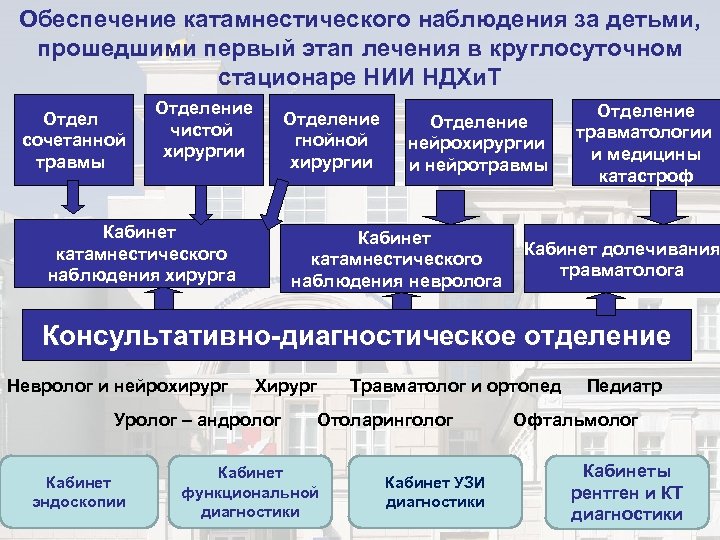 Обеспечение катамнестического наблюдения за детьми, прошедшими первый этап лечения в круглосуточном стационаре НИИ НДХиТ

Отдел сочетанной травмы

Отделение чистой хирургии

Отделение гнойной хирургии

Отделение нейрохирургии и нейротравмы

Отделение травматологии и медицины катастроф

Кабинет катамнестического наблюдения хирурга

Кабинет катамнестического наблюдения невролога

Кабинет долечивания травматолога

Консультативно-диагностическое отделение

Невролог и нейрохирург Хирург Травматолог и ортопед Педиатр

Уролог – андролог Отоларинголог Офтальмолог

Кабинет эндоскопии

Кабинет функциональной диагностики

Кабинет УЗИ диагностики

Кабинеты рентген и КТ диагностики